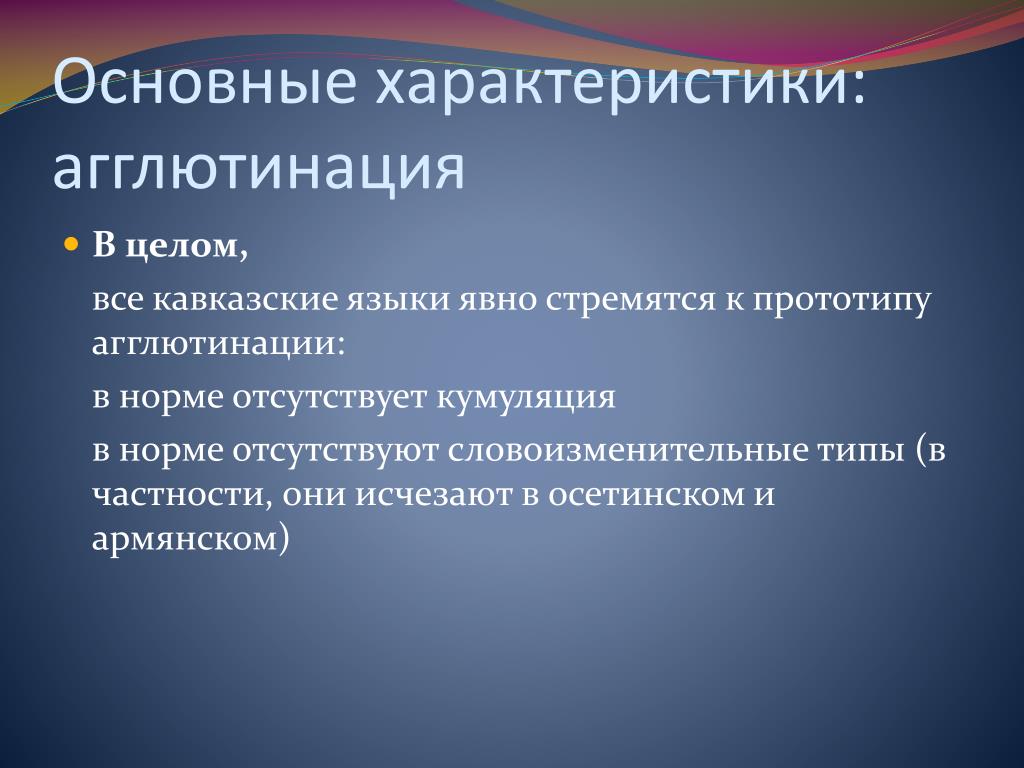 Основные характеристики: агглютинация

В целом,

все кавказские языки явно стремятся к прототипу агглютинации:

в норме отсутствует кумуляция

в норме отсутствуют словоизменительные типы (в частности, они исчезают в осетинском и армянском)